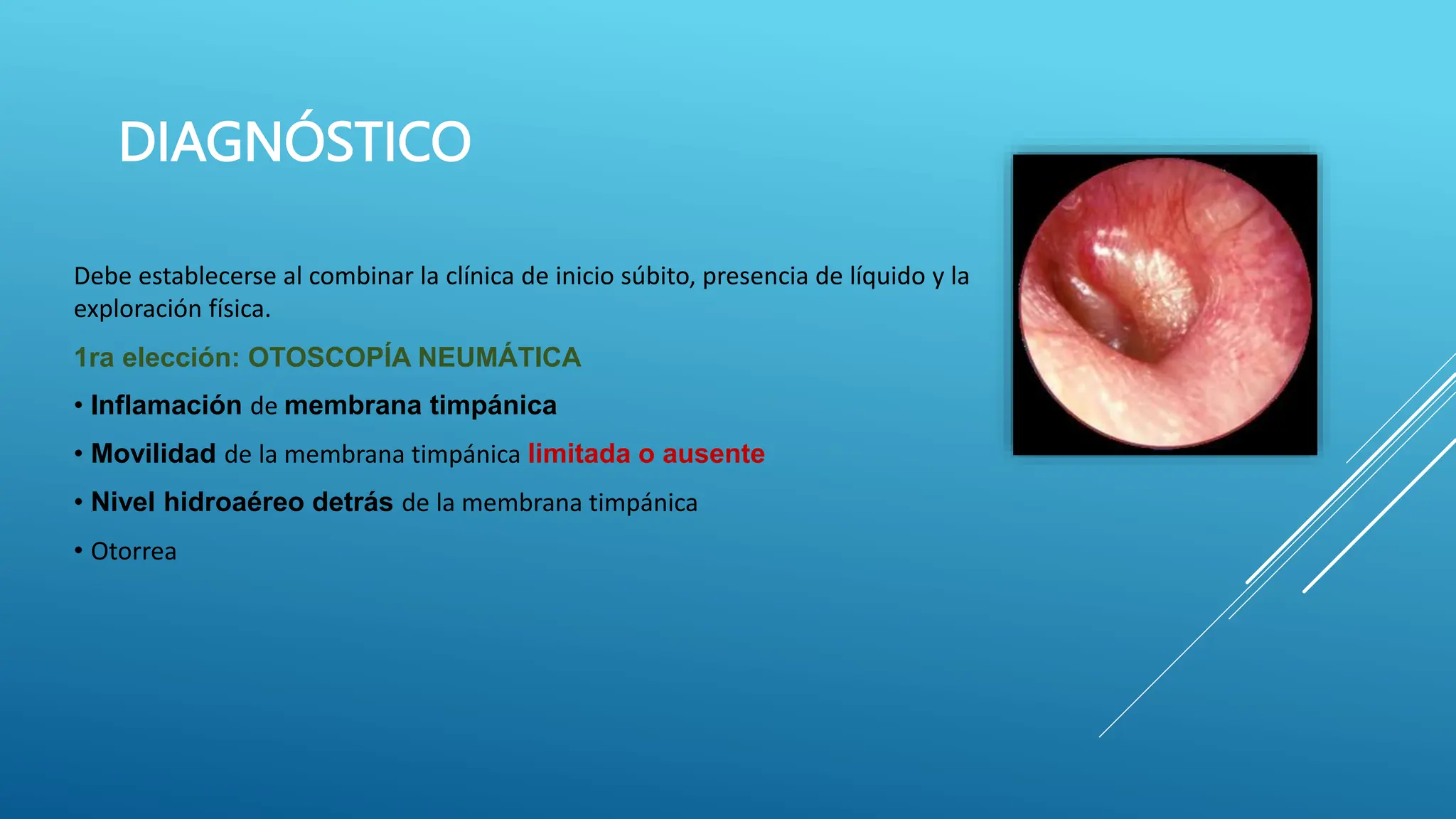 DIAGNÓSTICO

Debe establecerse al combinar la clínica de inicio súbito, presencia de líquido y la exploración física.

1ra elección: OTOSCOPÍA NEUMÁTICA

• Inflamación de membrana timpánica
• Movilidad de la membrana timpánica limitada o ausente
• Nivel hidroaéreo detrás de la membrana timpánica
• Otorrea